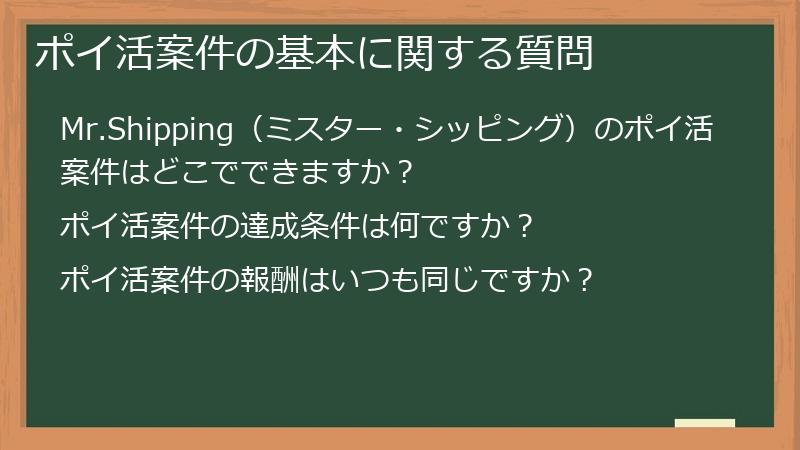 ポイ活案件の基本に関する質問

Mr.Shipping（ミスター・シッピング）のポイ活案件はどこでできますか？

ポイ活案件の達成条件は何ですか？

ポイ活案件の報酬はいつも同じですか？